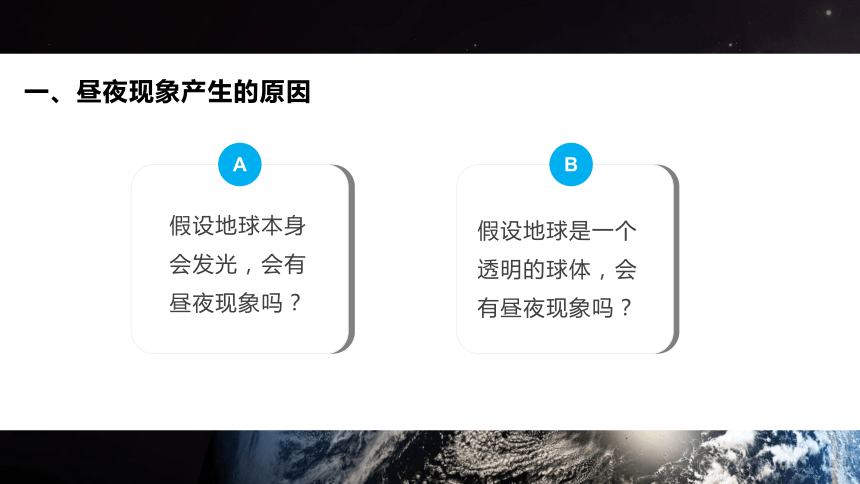 一、昼夜现象产生的原因

A

假设地球本身会发光，会有昼夜现象吗？

B

假设地球是一个透明的球体，会有昼夜现象吗？